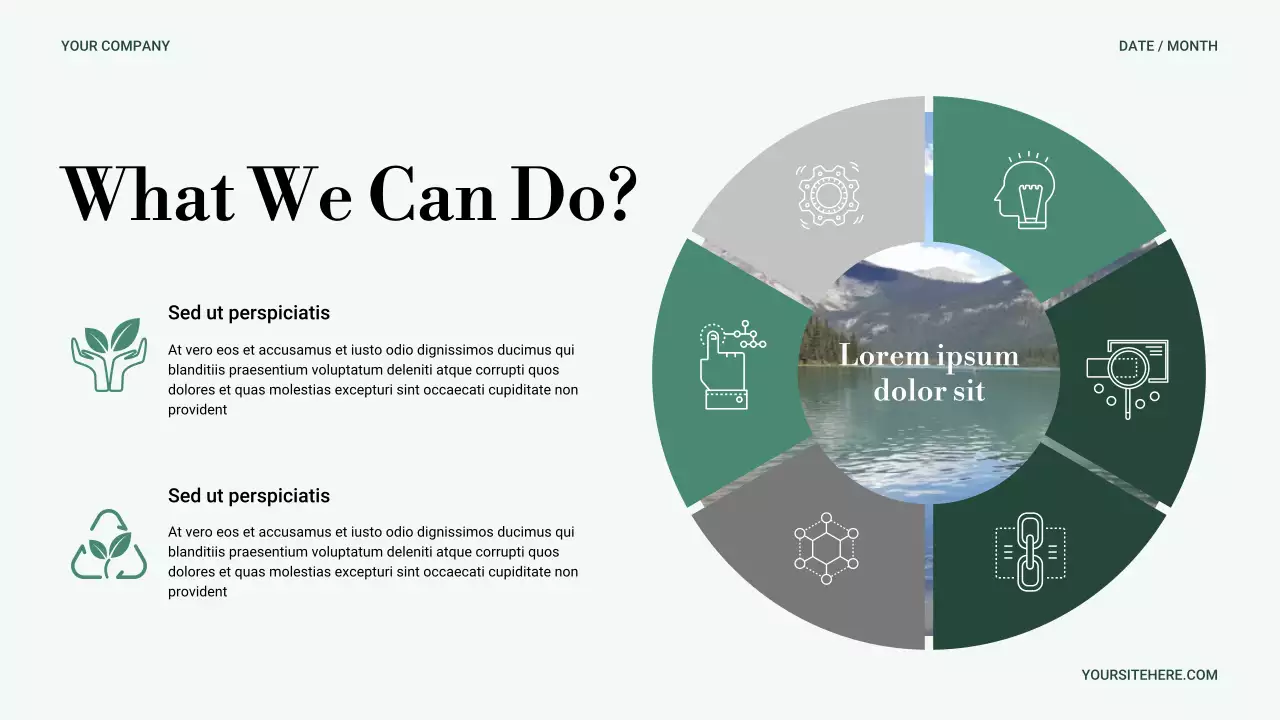 YOUR COMPANY

DATE / MONTH

What We Can Do?

Sed ut perspiciatis

At vero eos et accusamus et iusto odio dignissimos ducimus qui blanditiis praesentium voluptatum deleniti atque corrupti quos dolores et quas molestias excepturi sint occaecati cupiditate non provident

Sed ut perspiciatis

At vero eos et accusamus et iusto odio dignissimos ducimus qui blanditiis praesentium voluptatum deleniti atque corrupti quos dolores et quas molestias excepturi sint occaecati cupiditate non provident

Lorem ipsum dolor sit

YOURSITEHERE.COM